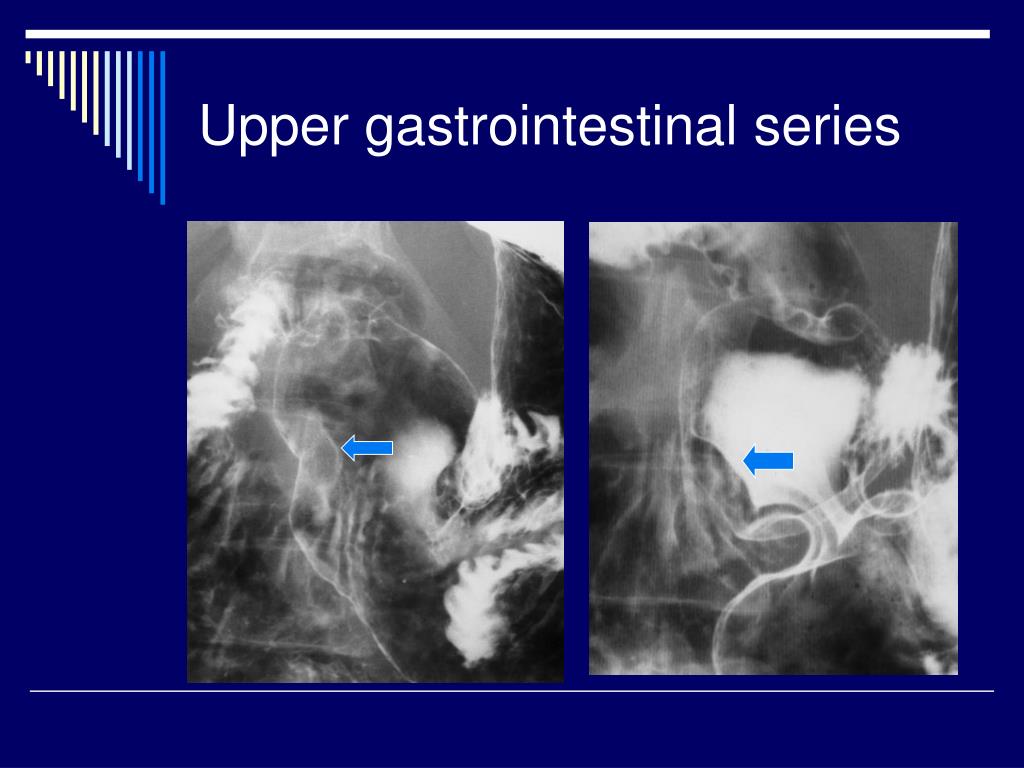 Upper gastrointestinal series